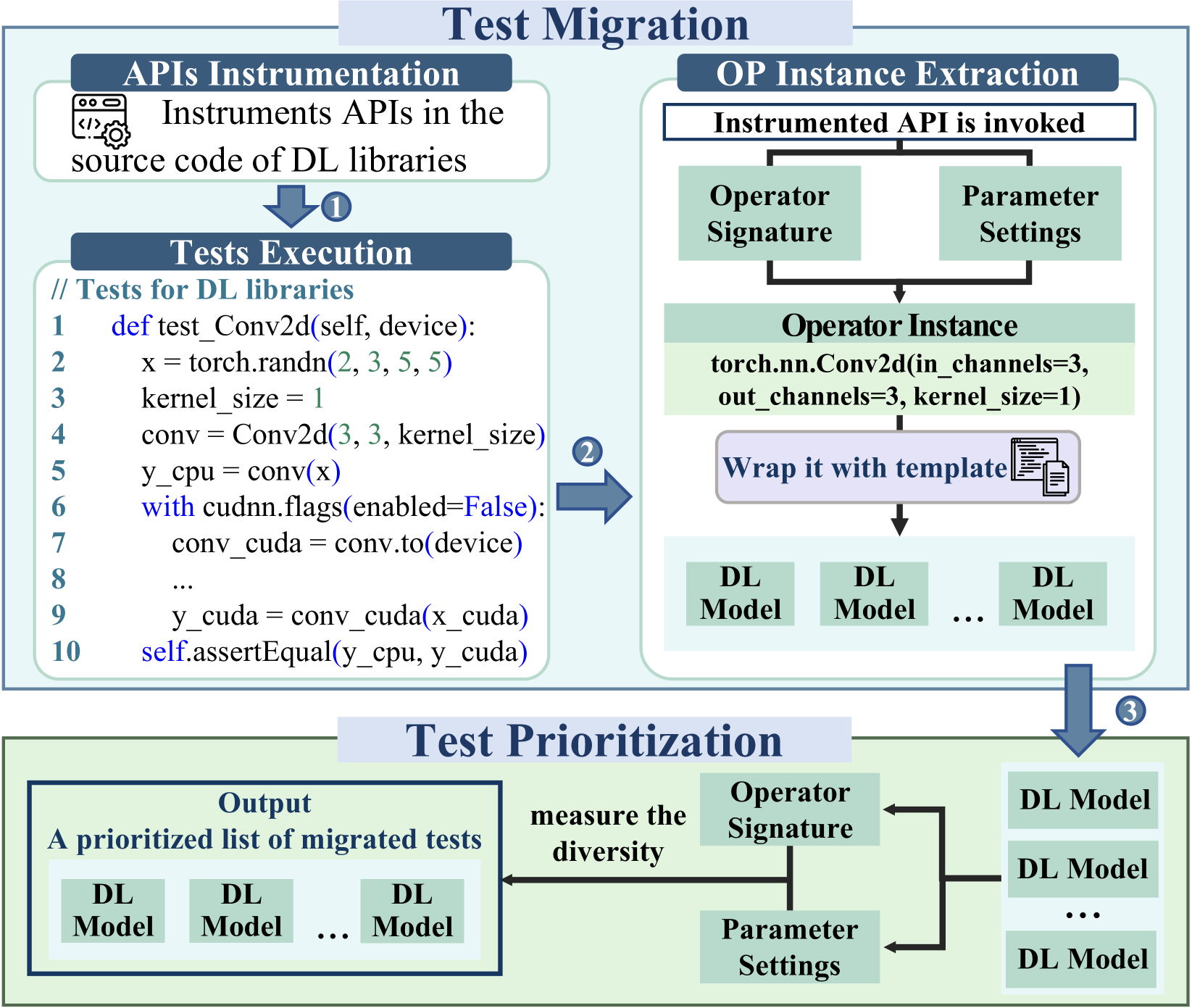 Test Migration

APIs Instrumentation

Instruments APIs in the source code of DL libraries

1

Tests Execution

// Tests for DL libraries
1 def test_Conv2d(self, device):
2 x = torch.randn(2, 3, 5, 5)
3 kernel_size = 1
4 conv = Conv2d(3, 3, kernel_size)
5 y_cpu = conv(x)
6 with cudnn.flags(enabled=False):
7 conv_cuda = conv.to(device)
8 ...
9 y_cuda = conv_cuda(x_cuda)
10 self.assertEqual(y_cpu, y_cuda)

2

OP Instance Extraction

Instrumented API is invoked

Operator Signature

Parameter Settings

Operator Instance

torch.nn.Conv2d(in_channels=3, out_channels=3, kernel_size=1)

Wrap it with template

DL Model

DL Model

...

DL Model

3

Test Prioritization

Output
A prioritized list of migrated tests

DL Model

DL Model

...

DL Model

measure the diversity

Operator Signature

Parameter Settings

DL Model

DL Model

...

DL Model